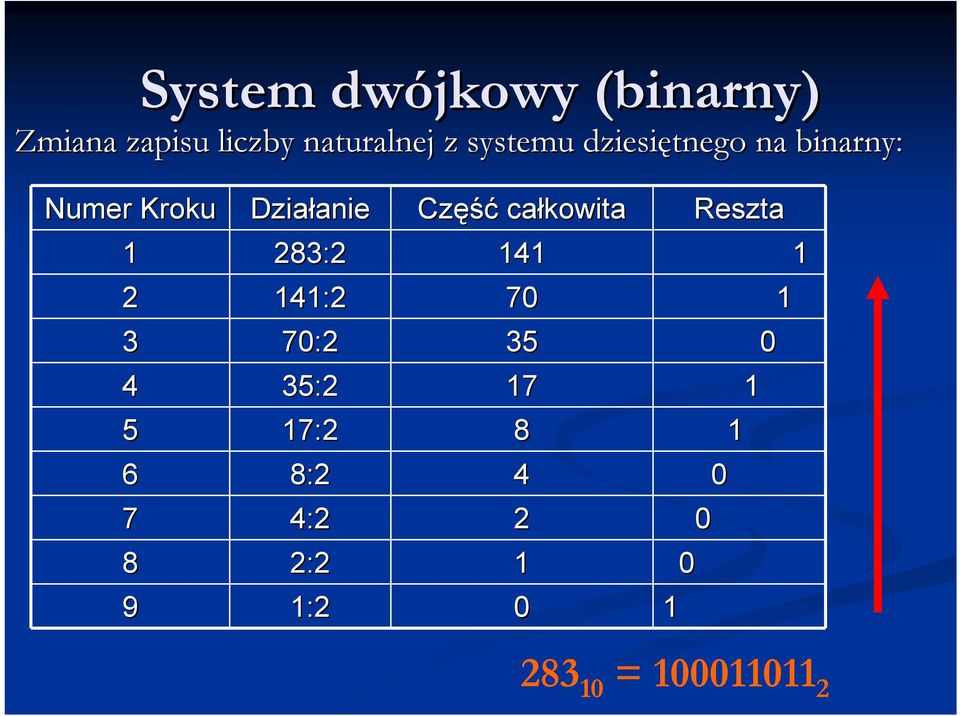 System dwójkowy (binarny)

Zmiana zapisu liczby naturalnej z systemu dziesiętnego na binarny:

| Numer Kroku | Działanie | Część całkowita | Reszta |
|---|---|---|---|
| 1 | 283:2 | 141 | 1 |
| 2 | 141:2 | 70 | 1 |
| 3 | 70:2 | 35 | 0 |
| 4 | 35:2 | 17 | 1 |
| 5 | 17:2 | 8 | 1 |
| 6 | 8:2 | 4 | 0 |
| 7 | 4:2 | 2 | 0 |
| 8 | 2:2 | 1 | 0 |
| 9 | 1:2 | 0 | 1 |

$283_{10} = 100011011_2$